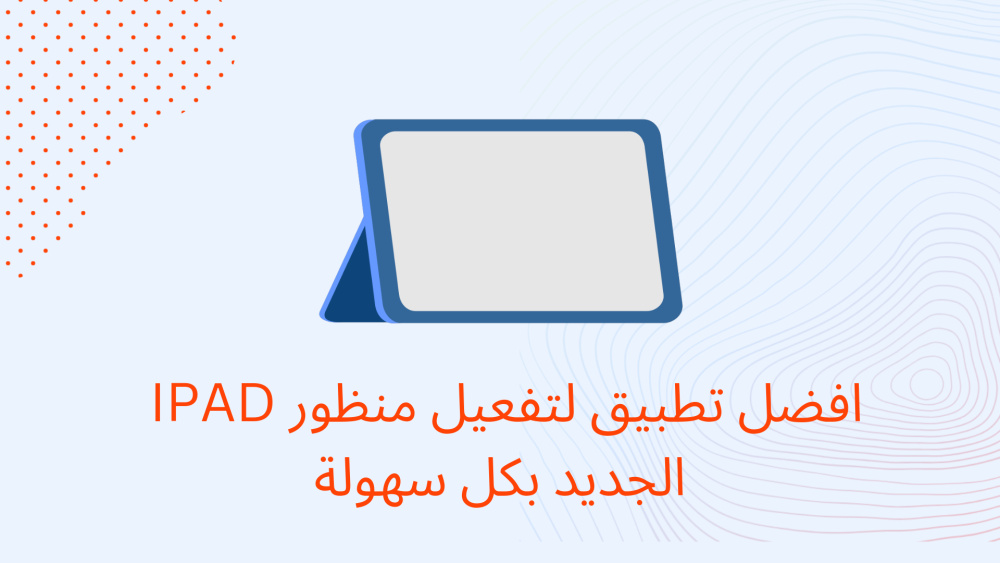 افضل تطبيق لتفعيل منظور IPAD الجديد بكل سهولة